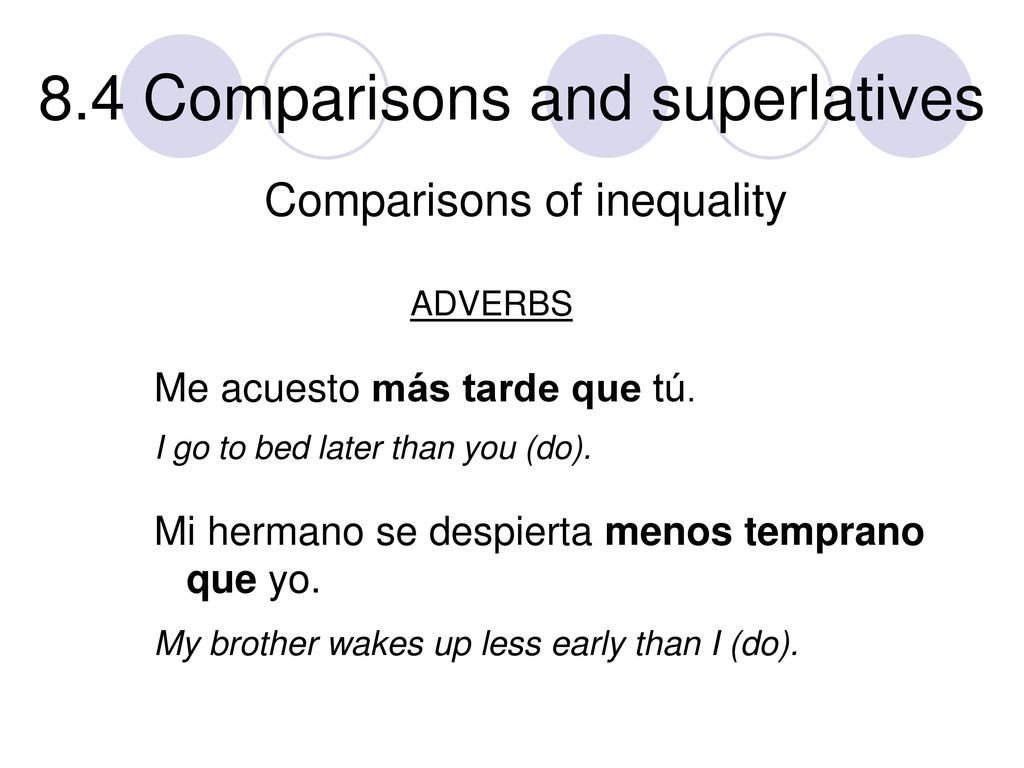 8.4 Comparisons and superlatives

Comparisons of inequality

ADVERBS

Me acuesto más tarde que tú.

I go to bed later than you (do).

Mi hermano se despierta menos temprano que yo.

My brother wakes up less early than I (do).